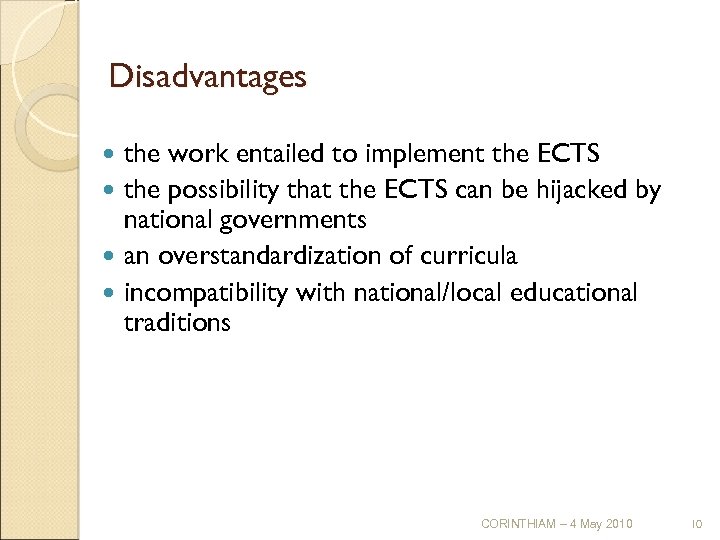 Disadvantages

- the work entailed to implement the ECTS
- the possibility that the ECTS can be hijacked by national governments
- an overstandardization of curricula
- incompatibility with national/local educational traditions

CORINTHIAM – 4 May 2010 10